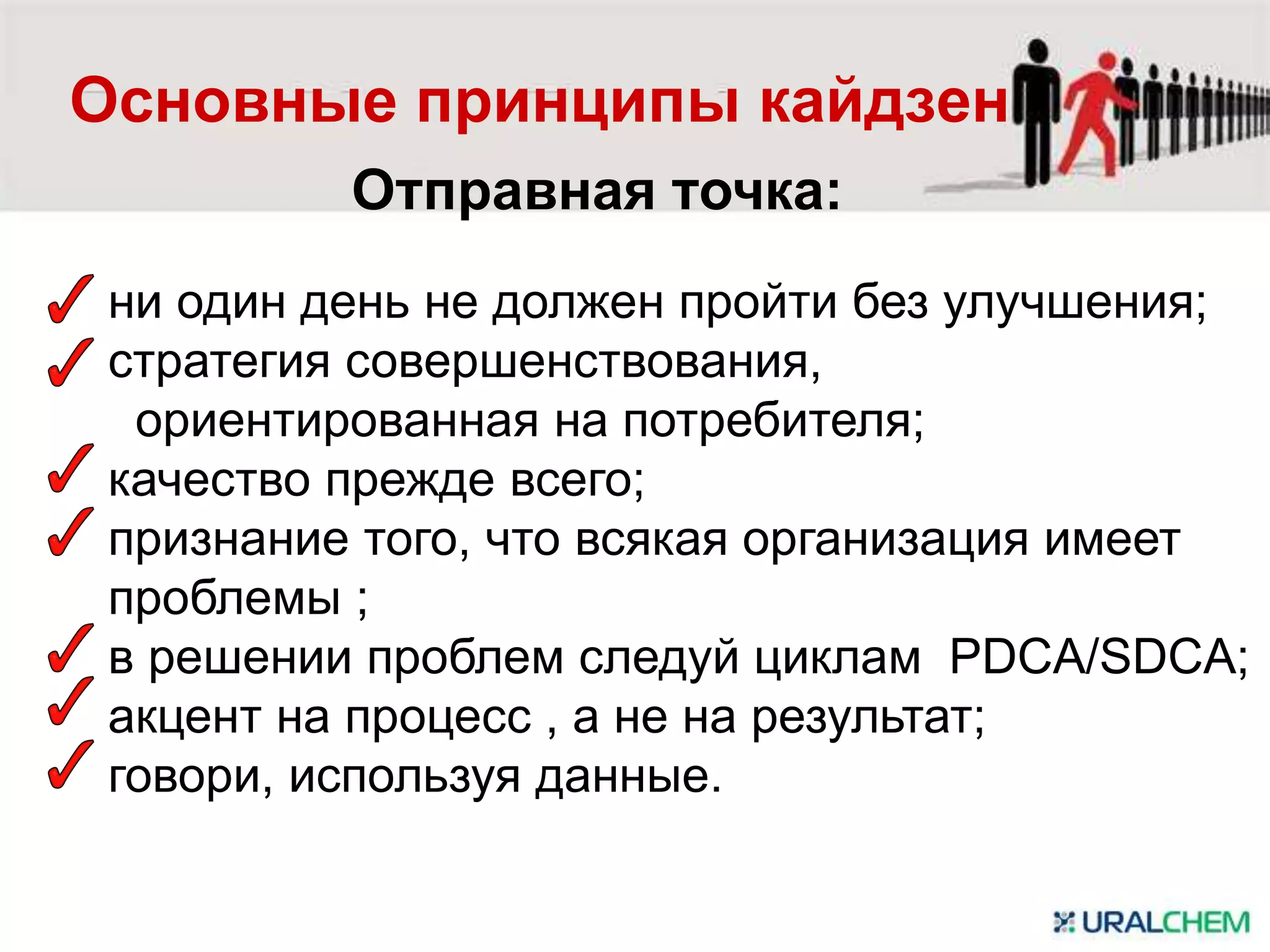 Основные принципы кайдзен

Отправная точка:

✓ ни один день не должен пройти без улучшения;
✓ стратегия совершенствования, ориентированная на потребителя;
✓ качество прежде всего;
✓ признание того, что всякая организация имеет проблемы ;
✓ в решении проблем следуй циклам PDCA/SDCA;
✓ акцент на процесс , а не на результат;
✓ говори, используя данные.

URALCHEM